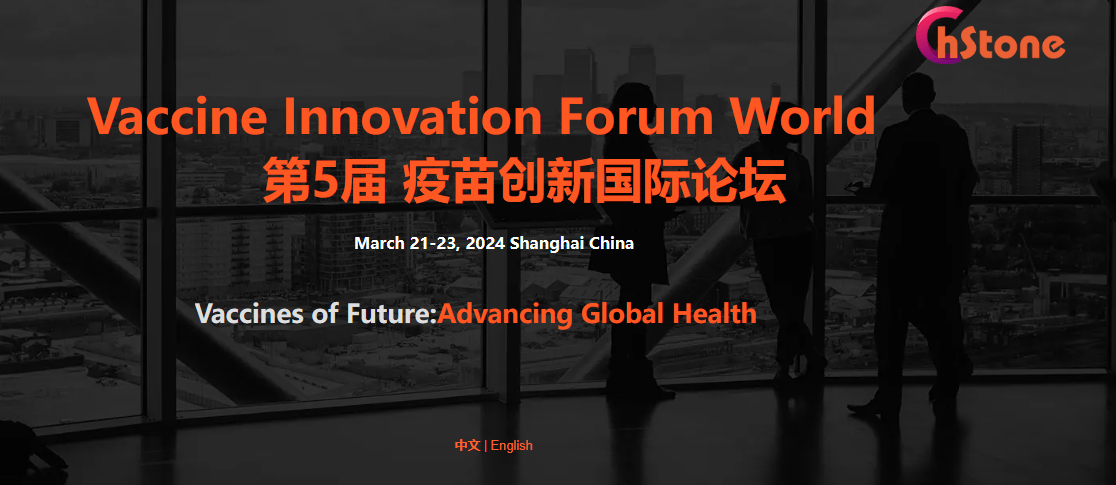 ChStone

Vaccine Innovation Forum World
第5届 疫苗创新国际论坛

March 21-23, 2024 Shanghai China

Vaccines of Future:Advancing Global Health

中文 | English